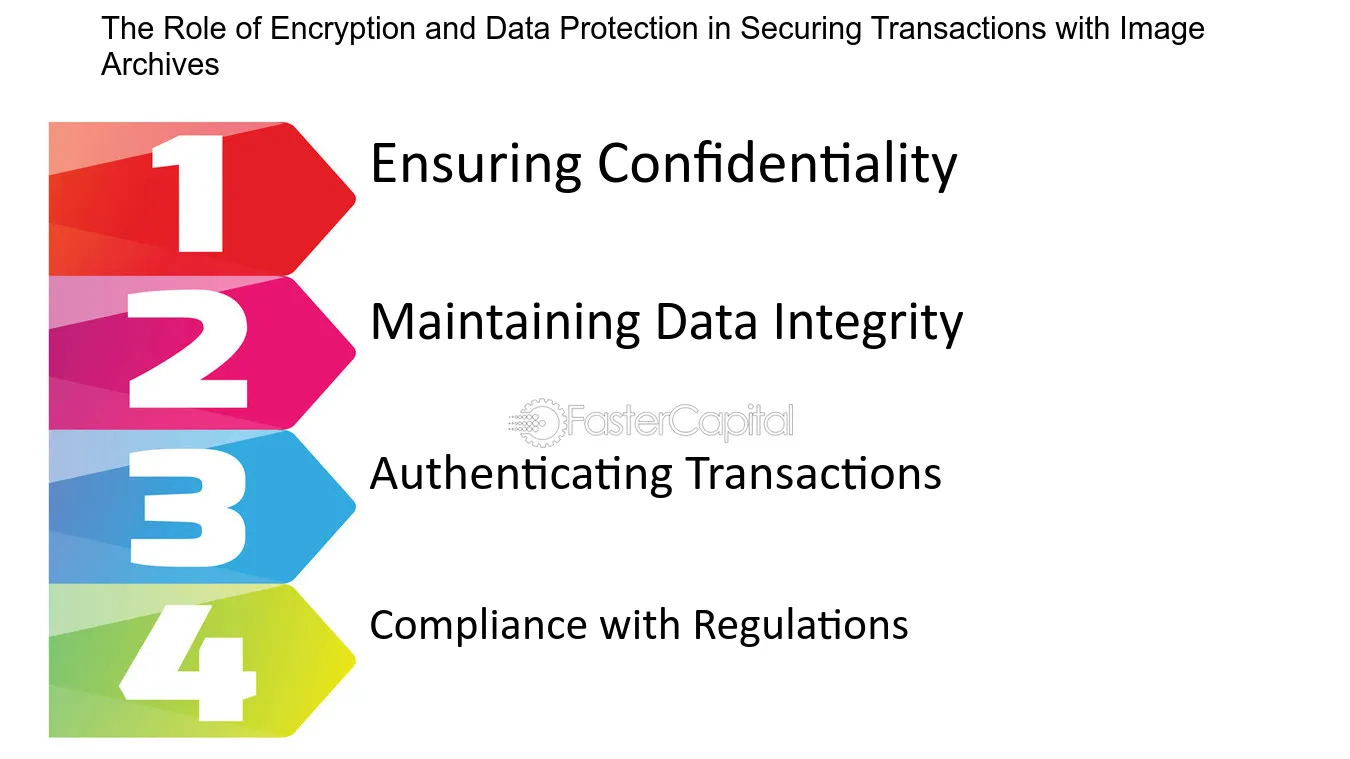 The Role of Encryption and Data Protection in Securing Transactions with Image Archives

1
Ensuring Confidentiality

2
Maintaining Data Integrity

3
Authenticating Transactions

4
Compliance with Regulations

FasterCapital